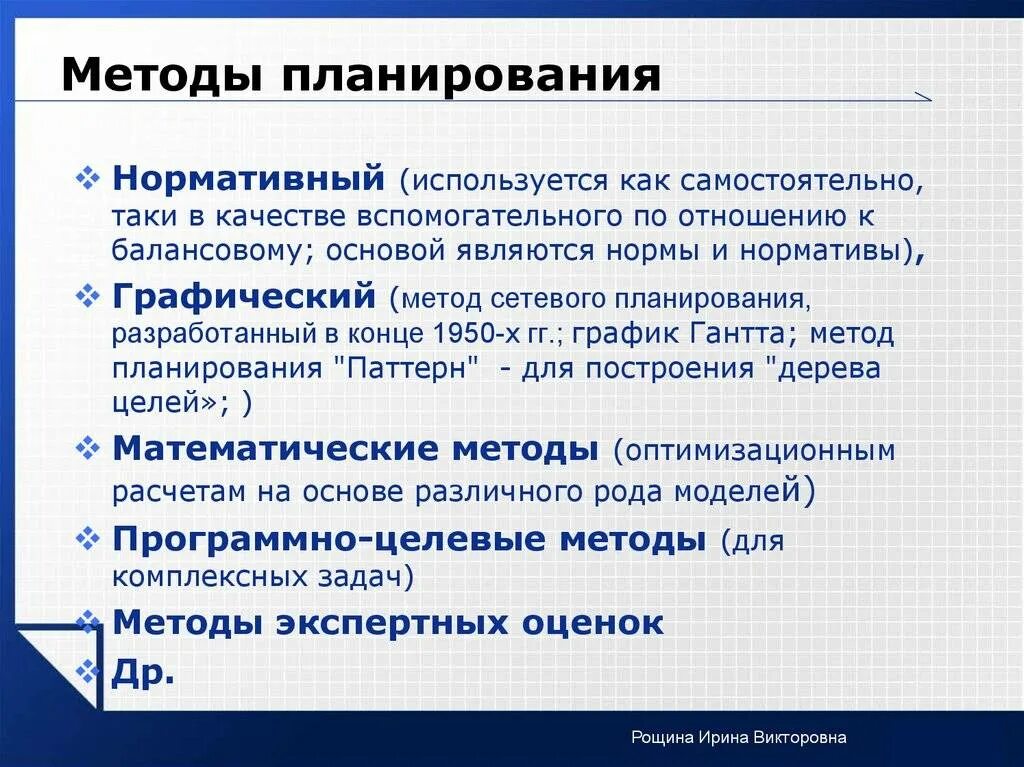 Методы планирования

❖ Нормативный (используется как самостоятельно, таки в качестве вспомогательного по отношению к балансовому; основой являются нормы и нормативы),

❖ Графический (метод сетевого планирования, разработанный в конце 1950-х гг.; график Гантта; метод планирования "Паттерн" - для построения "дерева целей»; )

❖ Математические методы (оптимизационным расчетам на основе различного рода моделей)

❖ Программно-целевые методы (для комплексных задач)

❖ Методы экспертных оценок

❖ Др.

Рощина Ирина Викторовна